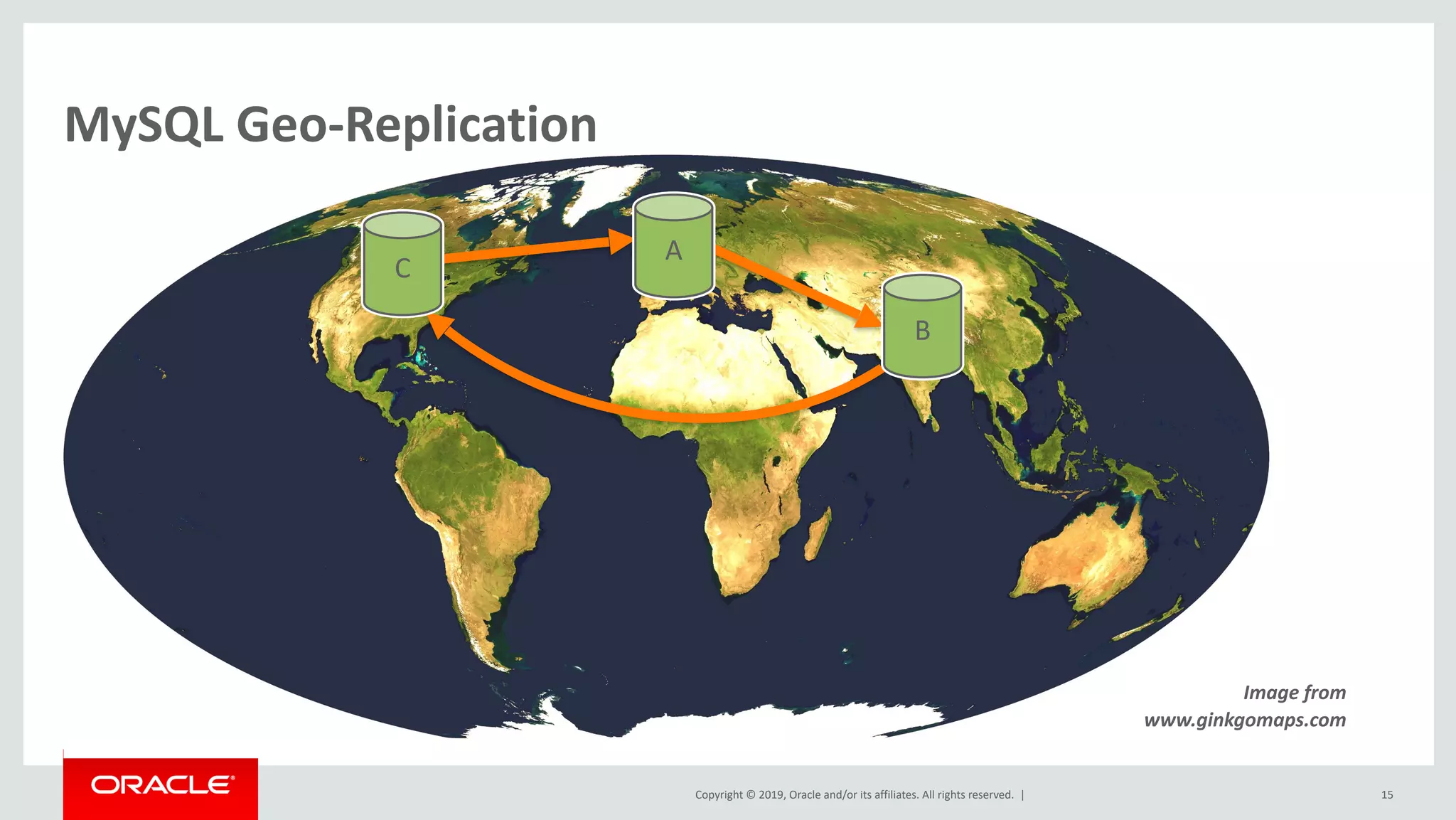 MySQL Geo-Replication

C

A

B

Image from
www.ginkgomaps.com

ORACLE

Copyright © 2019, Oracle and/or its affiliates. All rights reserved. |

15